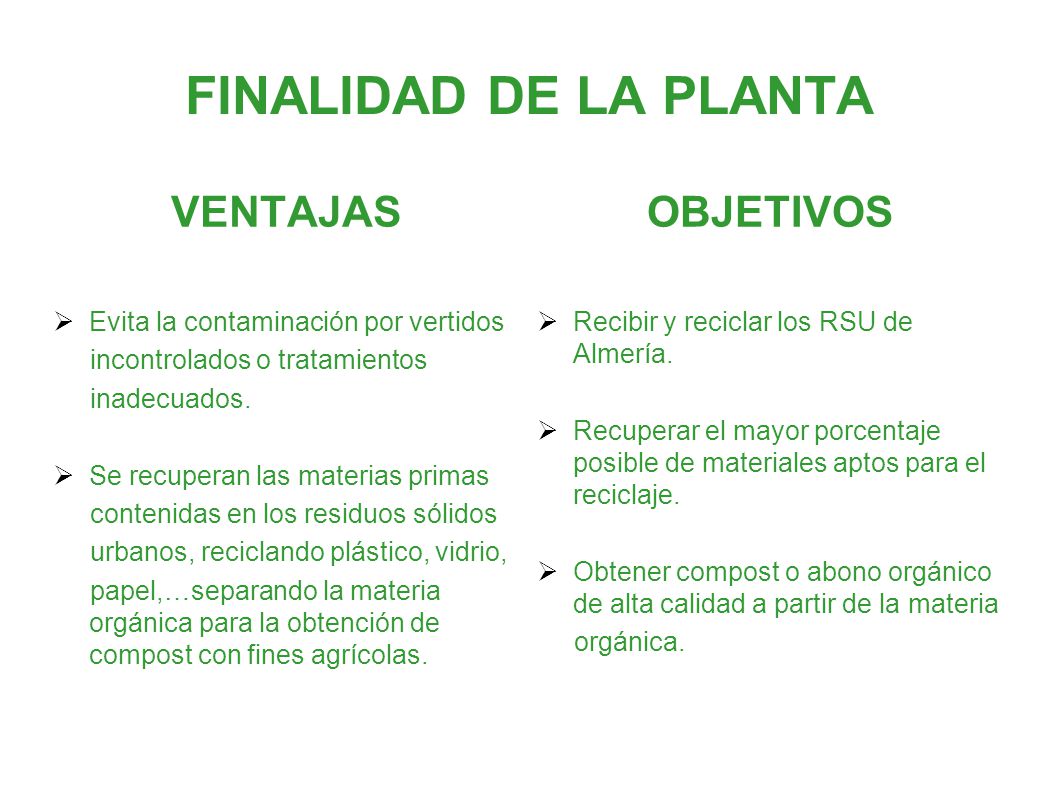 FINALIDAD DE LA PLANTA

VENTAJAS

➢ Evita la contaminación por vertidos incontrolados o tratamientos inadecuados.

➢ Se recuperan las materias primas contenidas en los residuos sólidos urbanos, reciclando plástico, vidrio, papel,…separando la materia orgánica para la obtención de compost con fines agrícolas.

OBJETIVOS

➢ Recibir y reciclar los RSU de Almería.

➢ Recuperar el mayor porcentaje posible de materiales aptos para el reciclaje.

➢ Obtener compost o abono orgánico de alta calidad a partir de la materia orgánica.